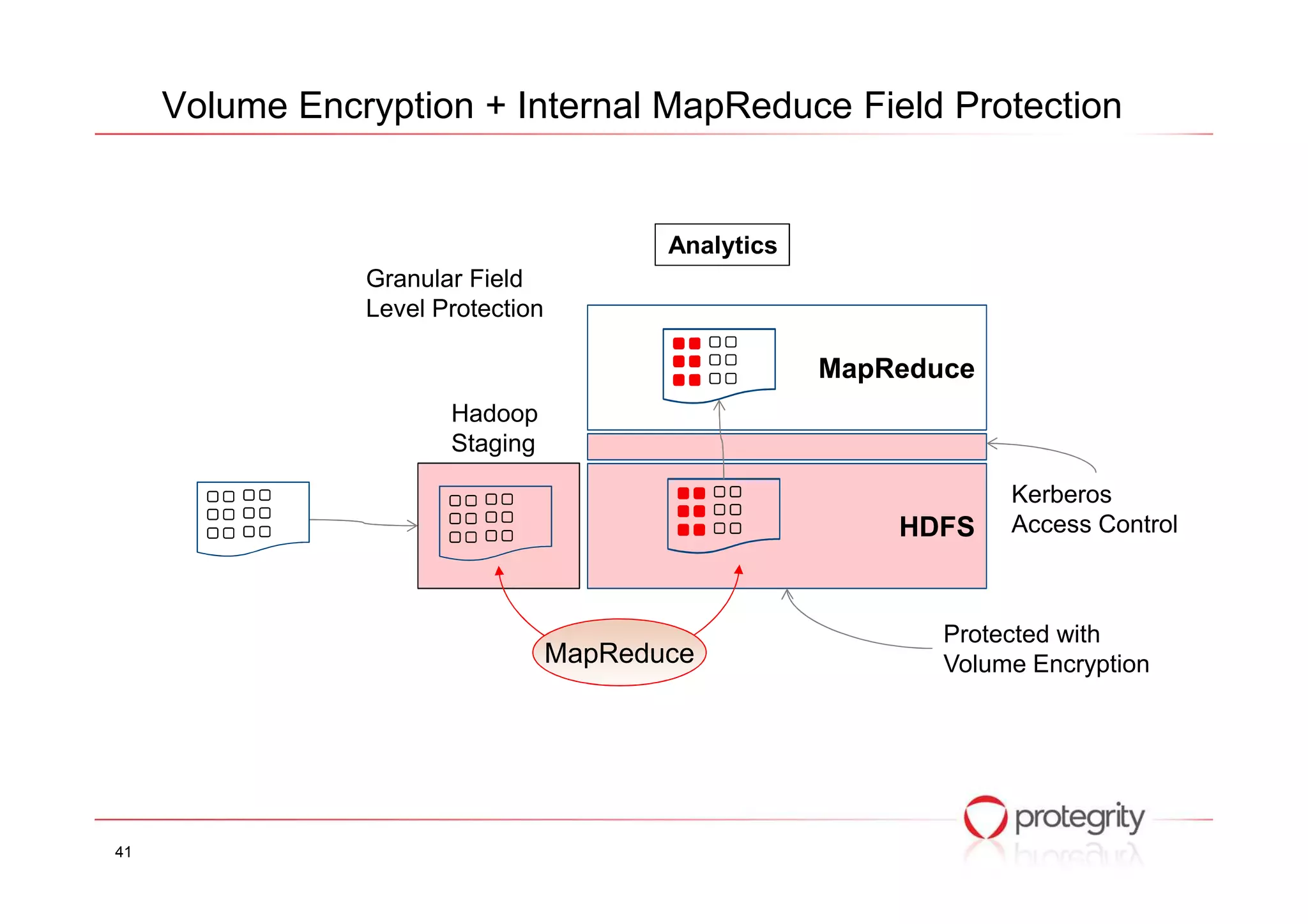 Volume Encryption + Internal MapReduce Field Protection

Analytics

Granular Field Level Protection

MapReduce

Hadoop Staging

HDFS

Kerberos Access Control

MapReduce

Protected with Volume Encryption

protegrity

41